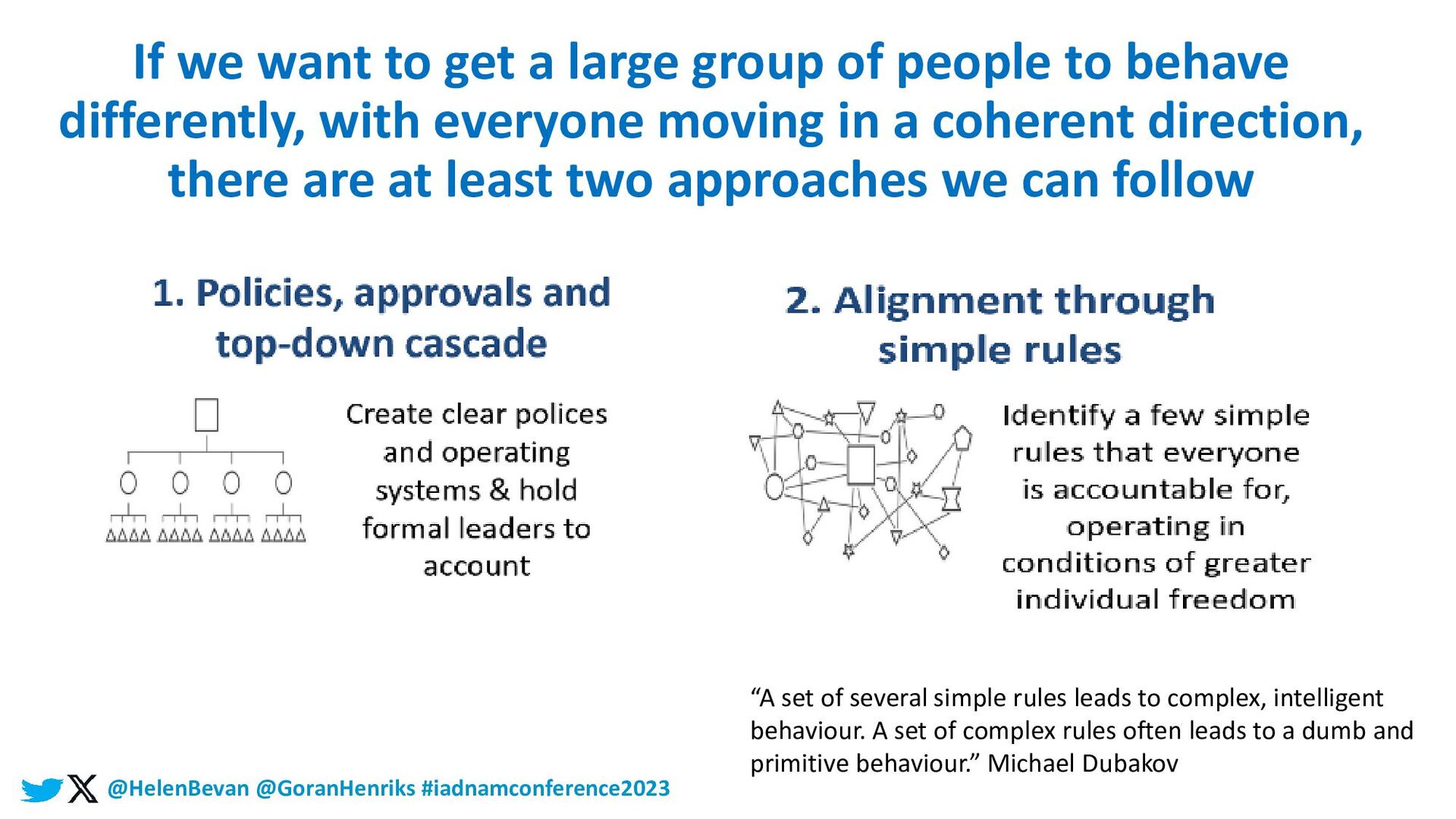 If we want to get a large group of people to behave differently, with everyone moving in a coherent direction, there are at least two approaches we can follow

1. Policies, approvals and top-down cascade

Create clear polices and operating systems & hold formal leaders to account

2. Alignment through simple rules

Identify a few simple rules that everyone is accountable for, operating in conditions of greater individual freedom

“A set of several simple rules leads to complex, intelligent behaviour. A set of complex rules often leads to a dumb and primitive behaviour.” Michael Dubakov

@HelenBevan @GoranHenriks #iadnamconference2023